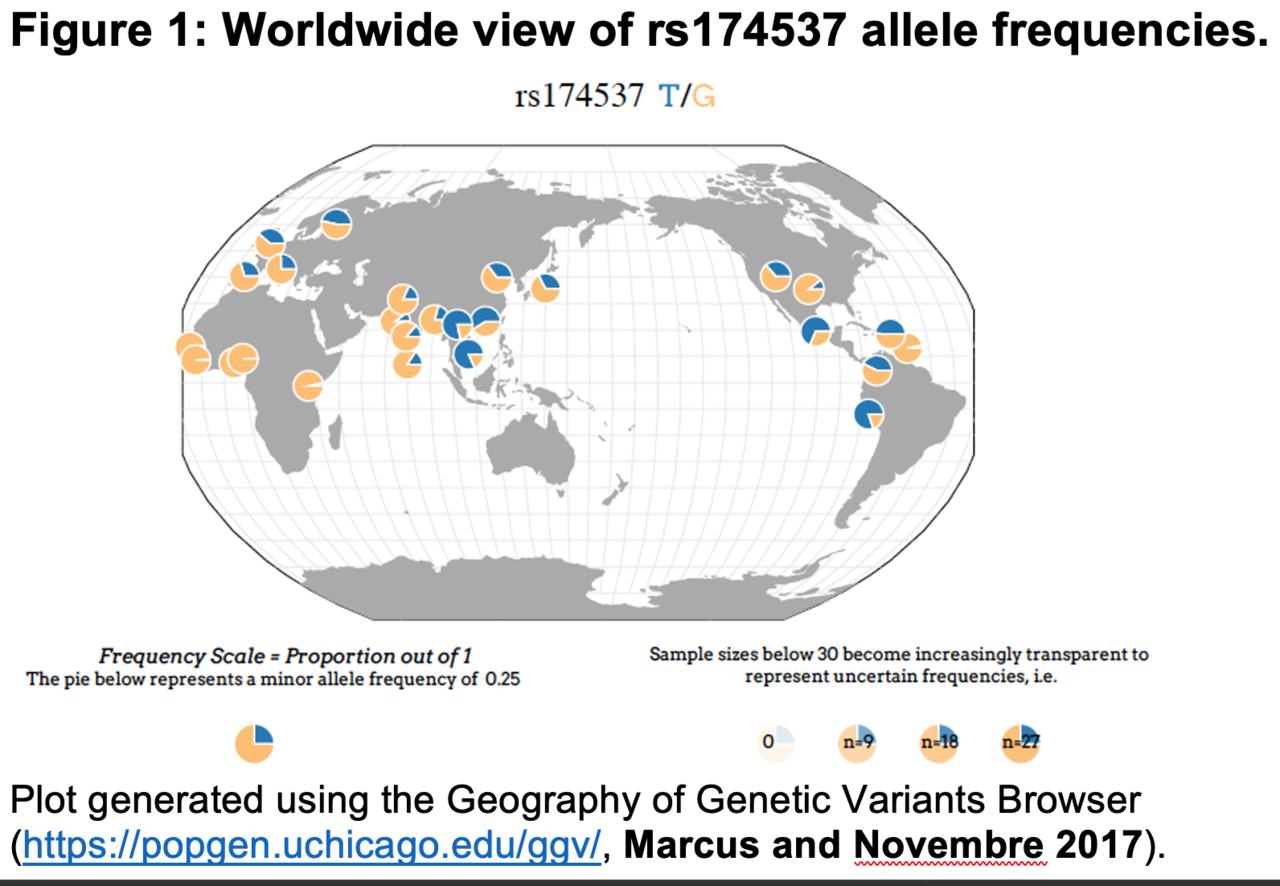 Figure 1: Worldwide view of rs174537 allele frequencies.

rs174537 T/G

Frequency Scale = Proportion out of 1
The pie below represents a minor allele frequency of 0.25

Sample sizes below 30 become increasingly transparent to represent uncertain frequencies, i.e.

0 n=9 n=18 n=27

Plot generated using the Geography of Genetic Variants Browser (https://popgen.uchicago.edu/ggv/, Marcus and Novembre 2017).